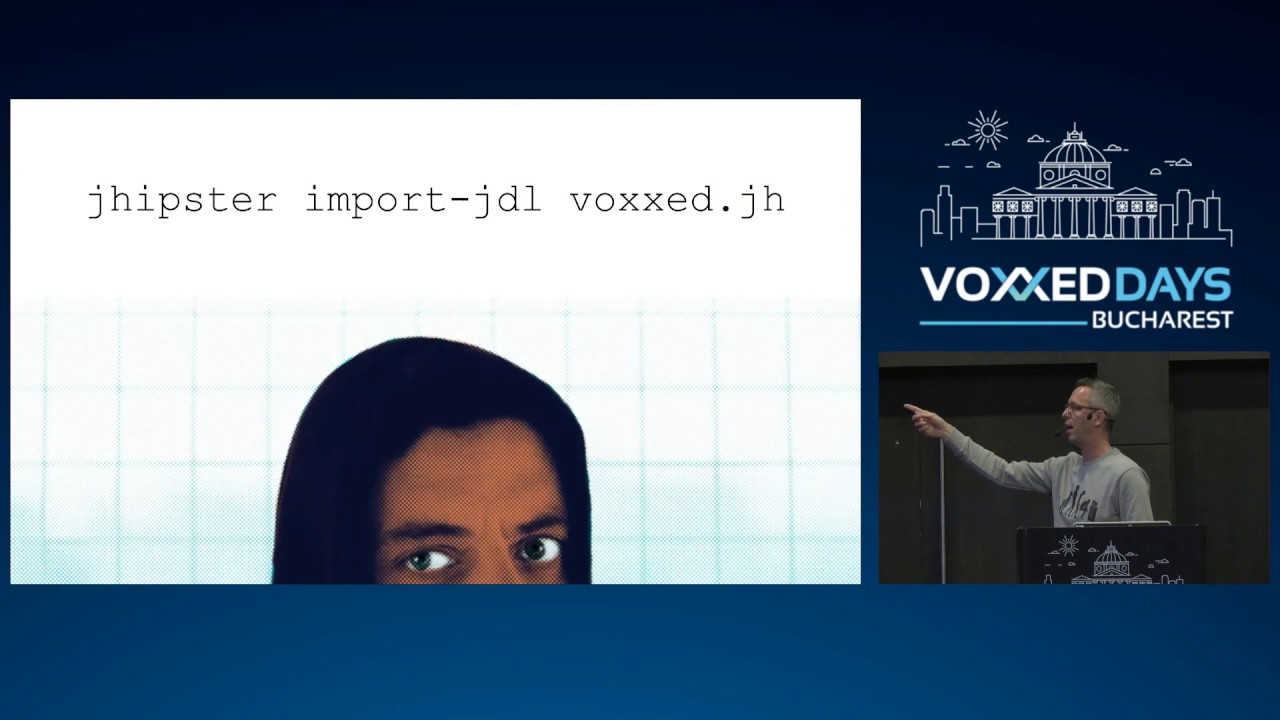 jhipster import-jdl voxxed.jh

VOXXED DAYS
BUCHAREST